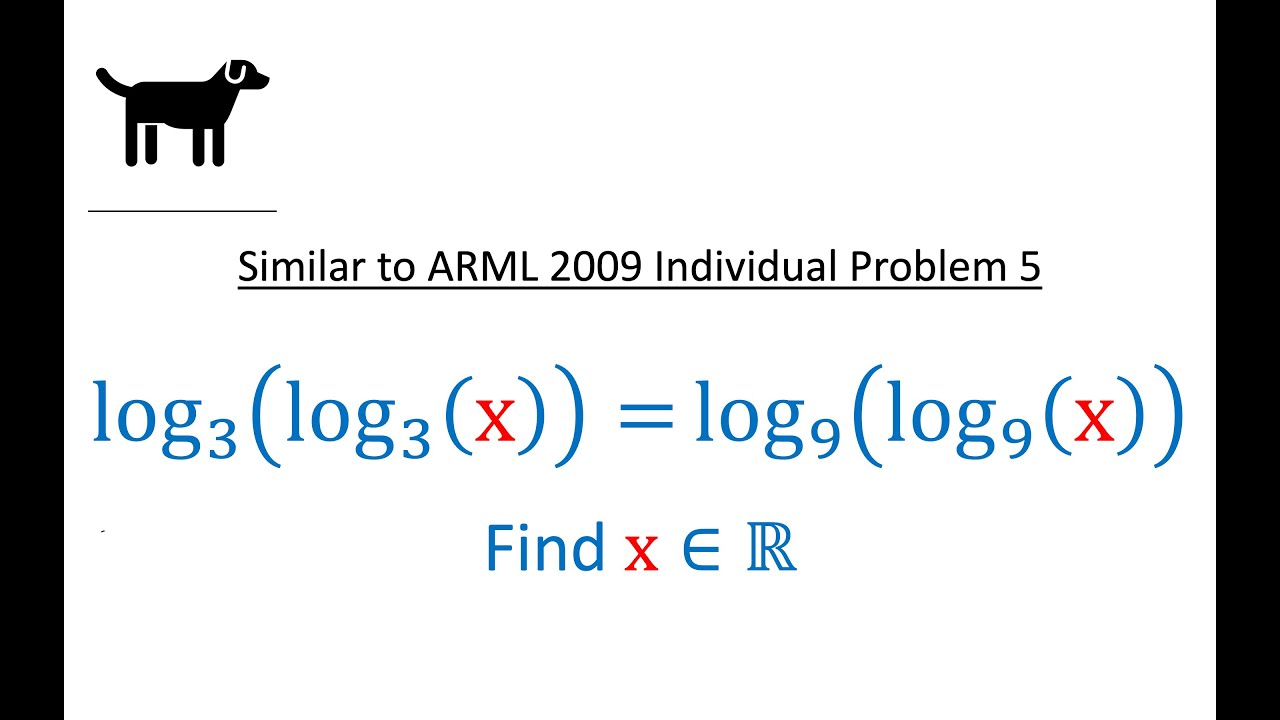 Similar to ARML 2009 Individual Problem 5

$\log_3(\log_3(x)) = \log_9(\log_9(x))$

Find $x \in \mathbb{R}$